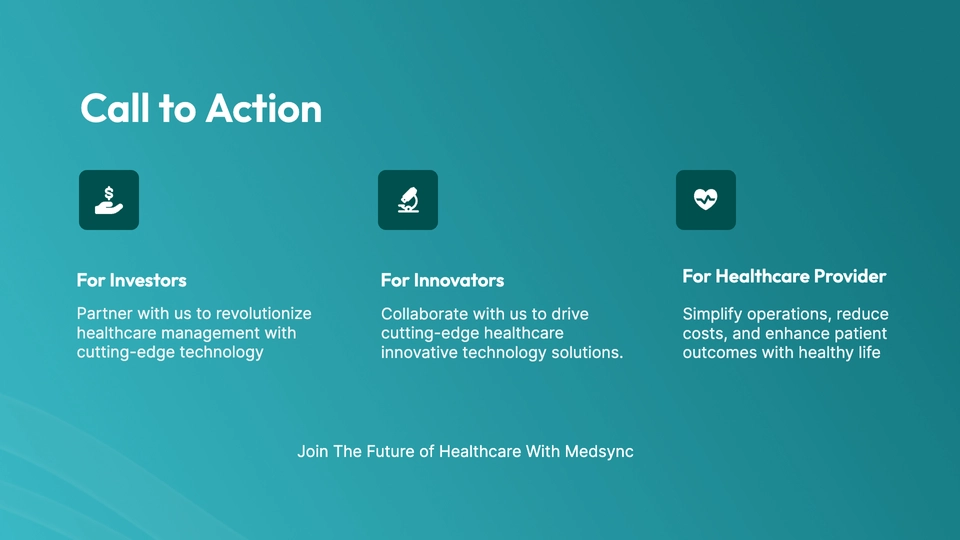 Call to Action

For Investors

Partner with us to revolutionize healthcare management with cutting-edge technology

For Innovators

Collaborate with us to drive cutting-edge healthcare innovative technology solutions.

For Healthcare Provider

Simplify operations, reduce costs, and enhance patient outcomes with healthy life

Join The Future of Healthcare With Medsync